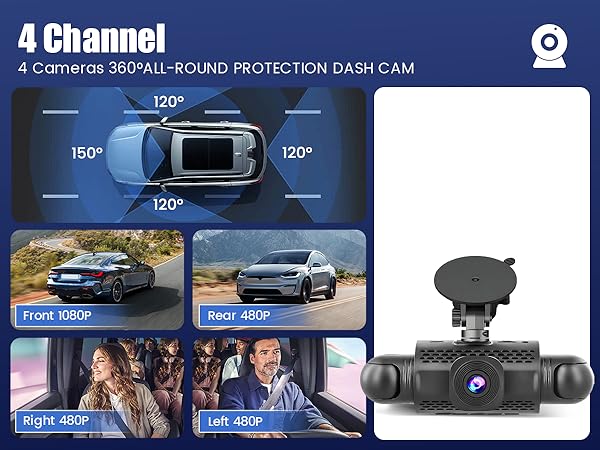 4 Channel
4 Cameras 360°ALL-ROUND PROTECTION DASH CAM

120°
150°
120°
120°

Front 1080P
Rear 480P
Right 480P
Left 480P